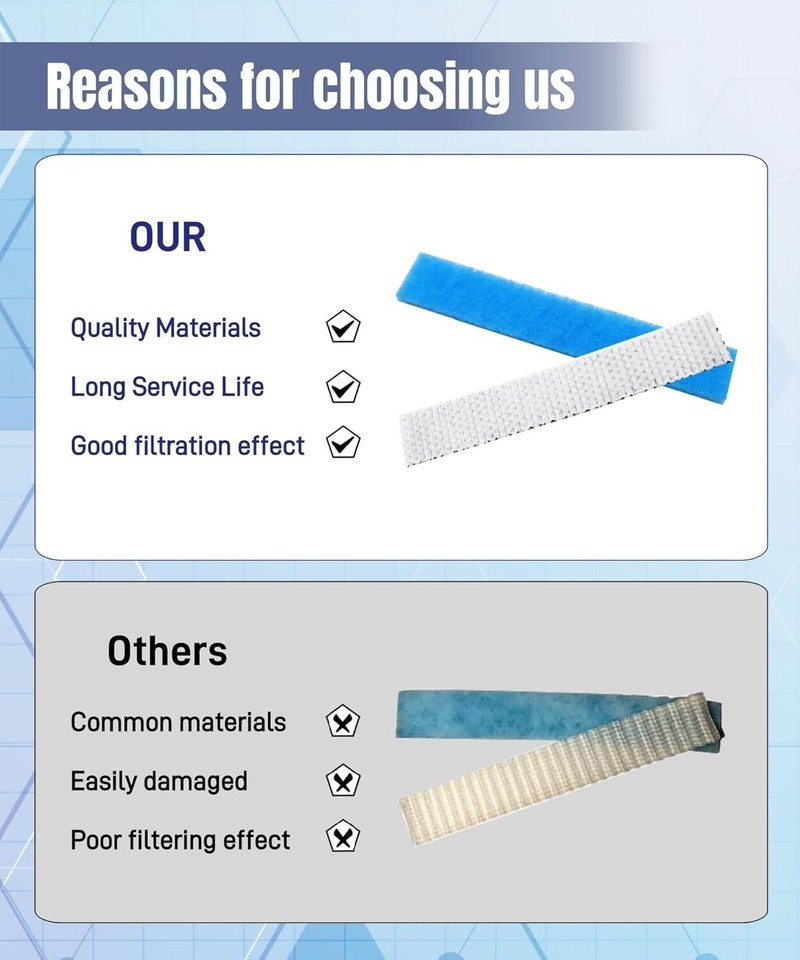 Reasons for choosing us

OUR

Quality Materials

Long Service Life

Good filtration effect

Others

Common materials

Easily damaged

Poor filtering effect